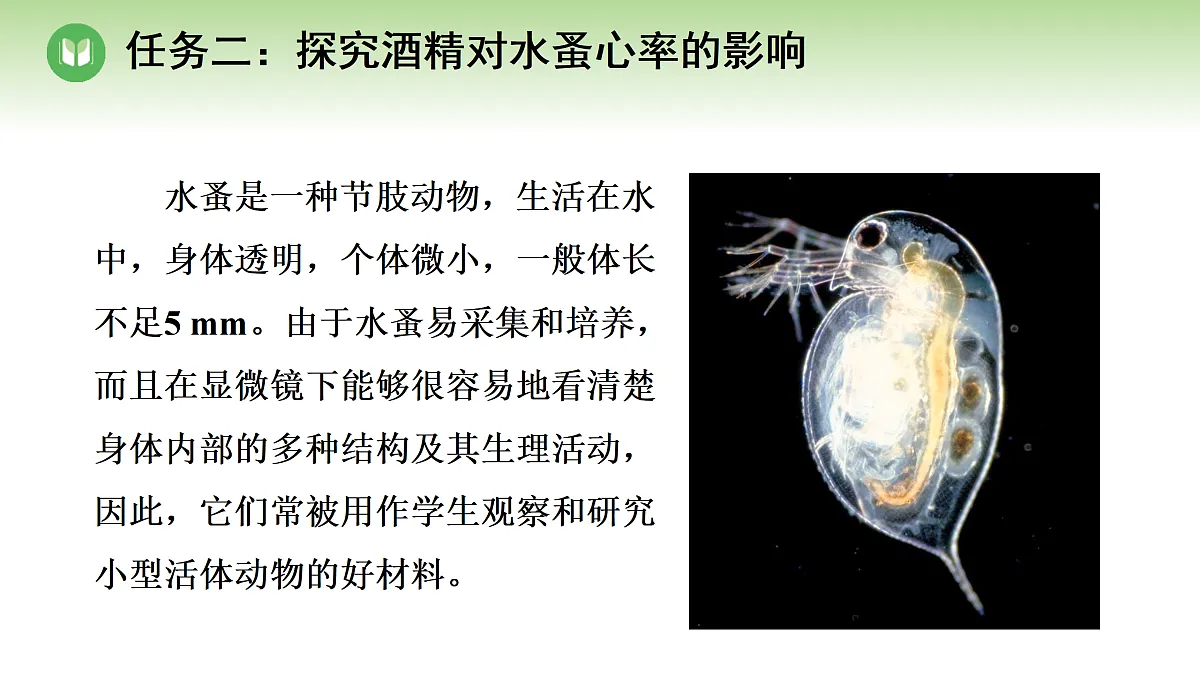 任务二：探究酒精对水蚤心率的影响

水蚤是一种节肢动物，生活在水中，身体透明，个体微小，一般体长不足5 mm。由于水蚤易采集和培养，而且在显微镜下能够很容易地看清楚身体内部的多种结构及其生理活动，因此，它们常被用作学生观察和研究小型活体动物的好材料。